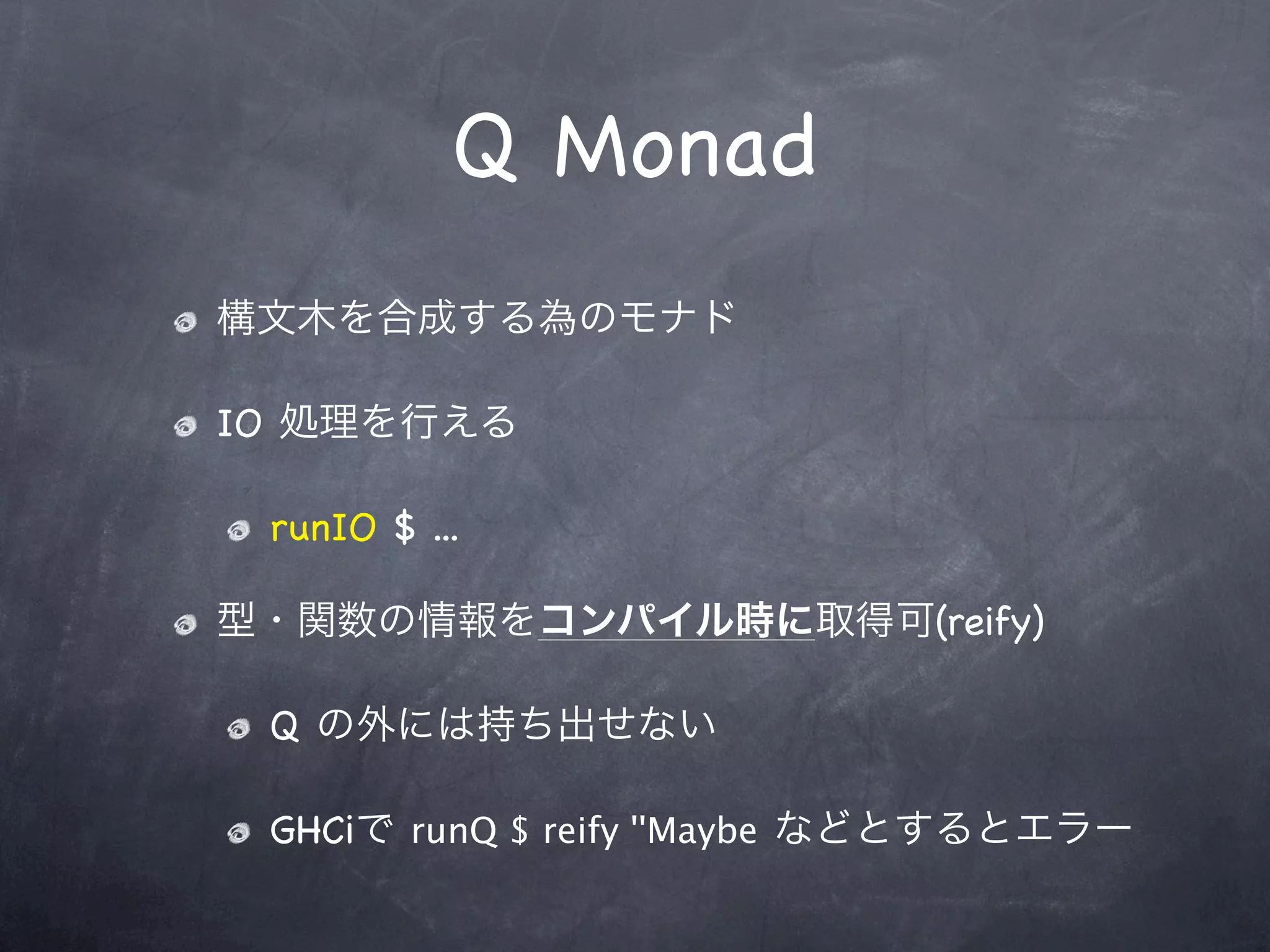 Q Monad

構文木を合成する為のモナド

IO 処理を行える

runIO $ ...

型・関数の情報をコンパイル時に取得可(reify)

Q の外には持ち出せない

GHCiで runQ $ reify ''Maybe などとするとエラー